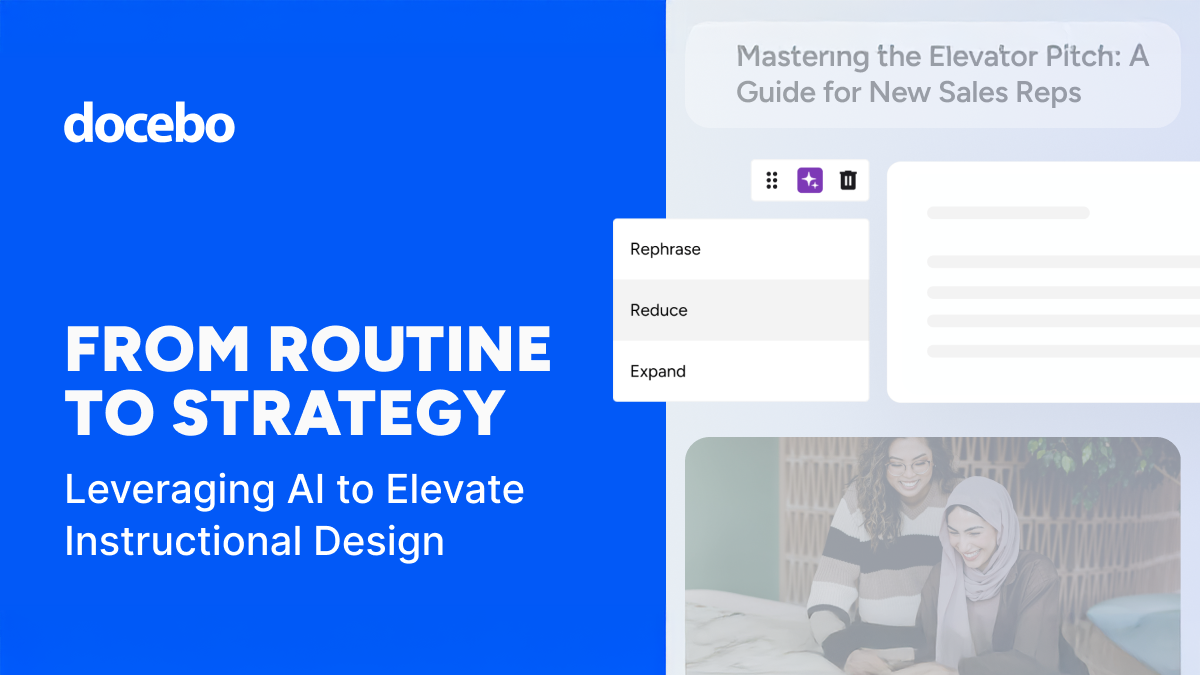 docebo

FROM ROUTINE TO STRATEGY

Leveraging AI to Elevate Instructional Design

Mastering the Elevator Pitch: A Guide for New Sales Reps

Rephrase

Reduce

Expand